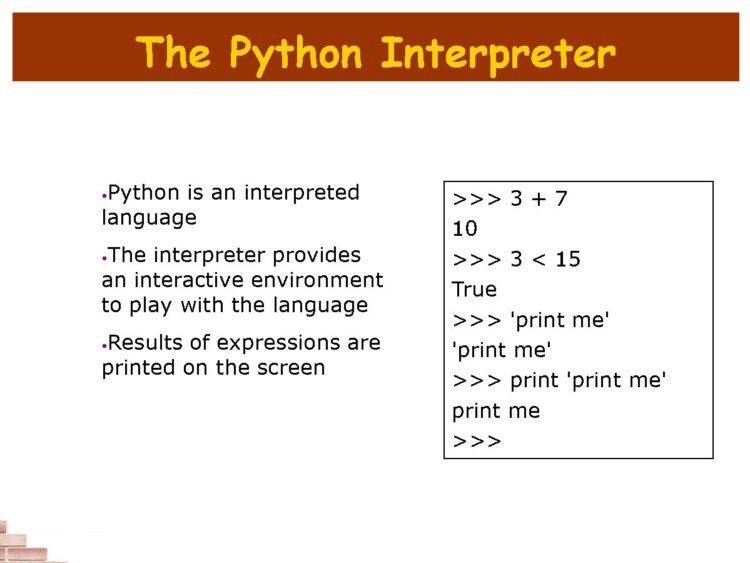 The Python Interpreter

•Python is an interpreted language

•The interpreter provides an interactive environment to play with the language

•Results of expressions are printed on the screen

>>> 3 + 7
10
>>> 3 < 15
True
>>> 'print me'
'print me'
>>> print 'print me'
print me
>>>